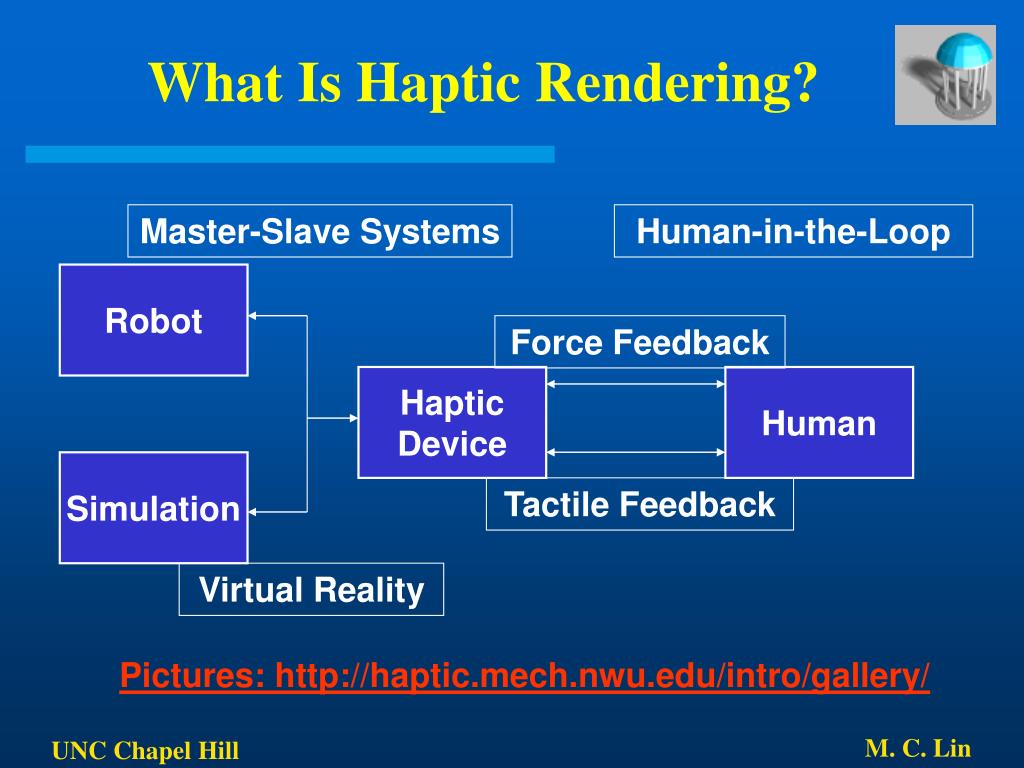 What Is Haptic Rendering?

Master-Slave Systems

Human-in-the-Loop

Robot

Force Feedback

Haptic Device

Human

Simulation

Tactile Feedback

Virtual Reality

Pictures: http://haptic.mech.nwu.edu/intro/gallery/

UNC Chapel Hill

M. C. Lin